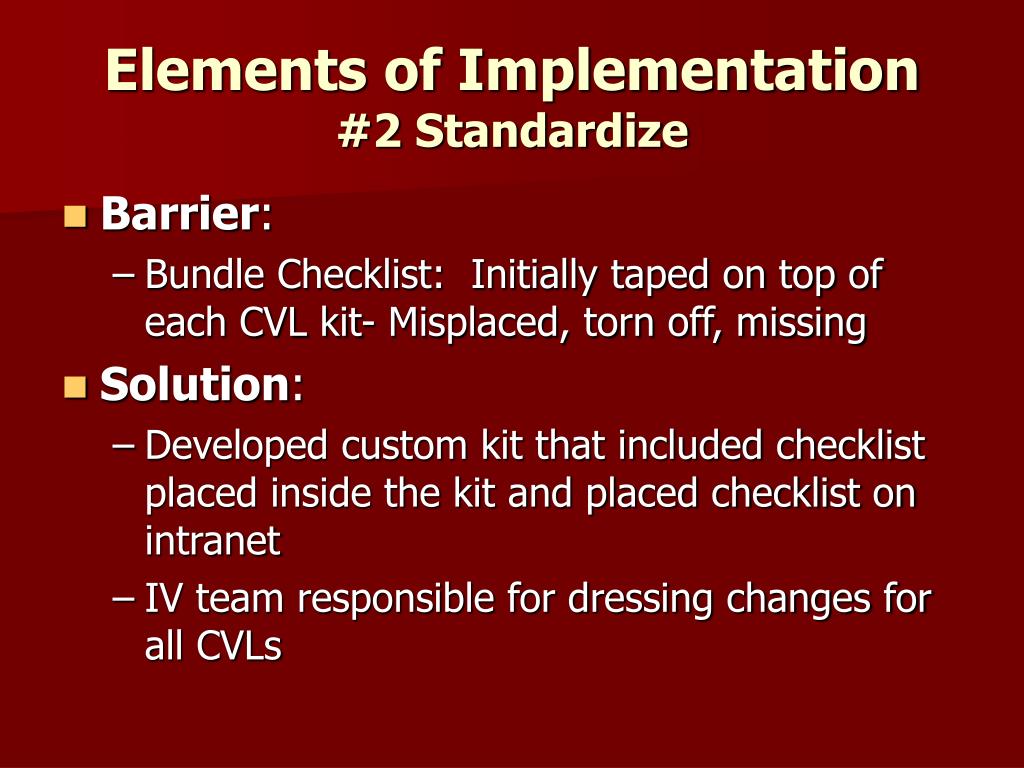 Elements of Implementation
#2 Standardize

Barrier:

– Bundle Checklist: Initially taped on top of each CVL kit- Misplaced, torn off, missing

Solution:

– Developed custom kit that included checklist placed inside the kit and placed checklist on intranet

– IV team responsible for dressing changes for all CVLs